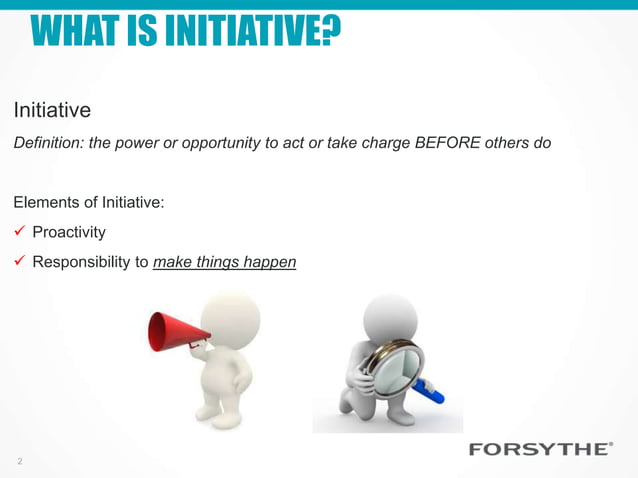 WHAT IS INITIATIVE?

Initiative

Definition: the power or opportunity to act or take charge BEFORE others do

Elements of Initiative:

✓ Proactivity

✓ Responsibility to make things happen

2

FORSYTHE®